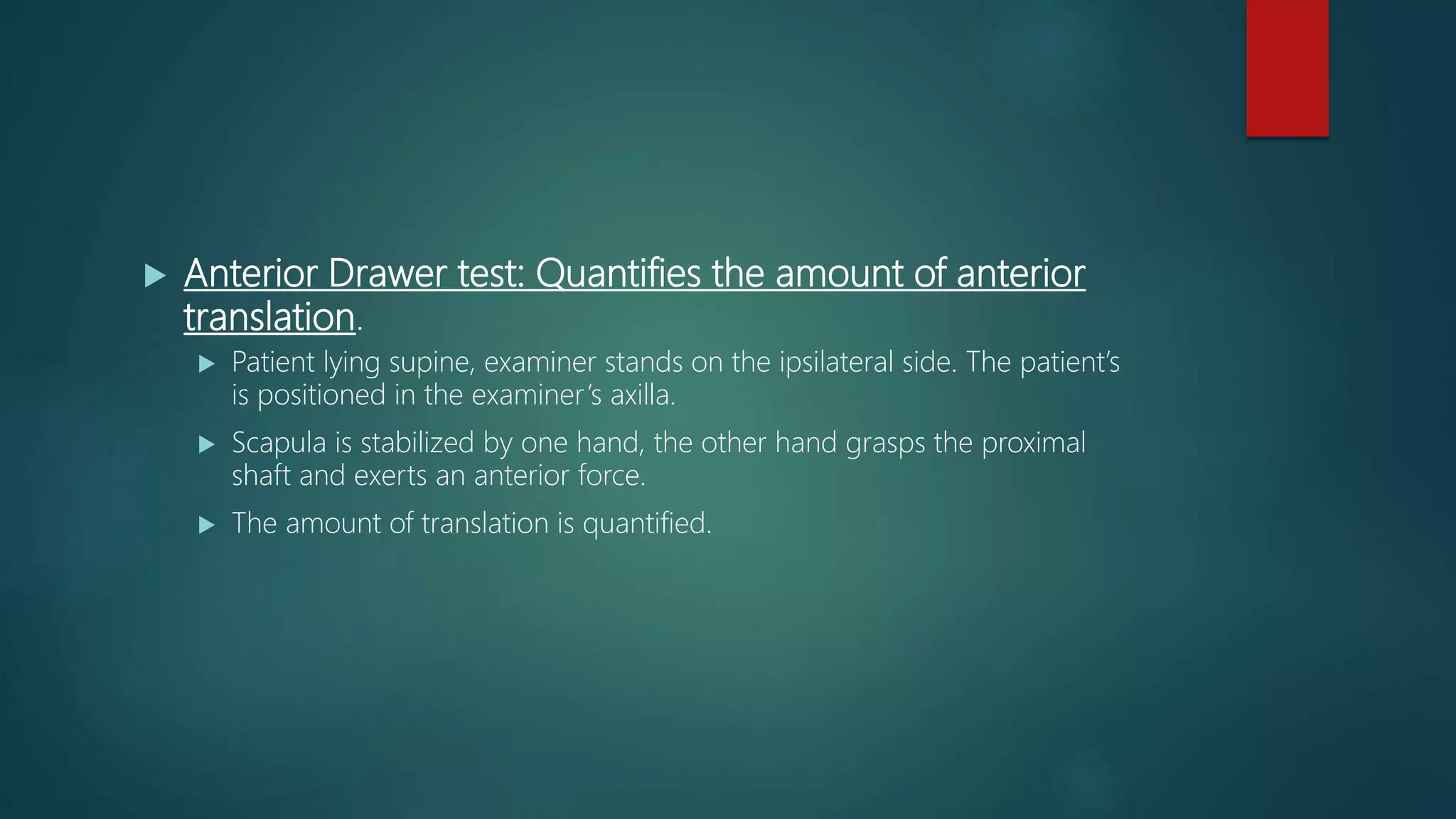 Anterior Drawer test: Quantifies the amount of anterior translation.

Patient lying supine, examiner stands on the ipsilateral side. The patient's is positioned in the examiner's axilla.

Scapula is stabilized by one hand, the other hand grasps the proximal shaft and exerts an anterior force.

The amount of translation is quantified.